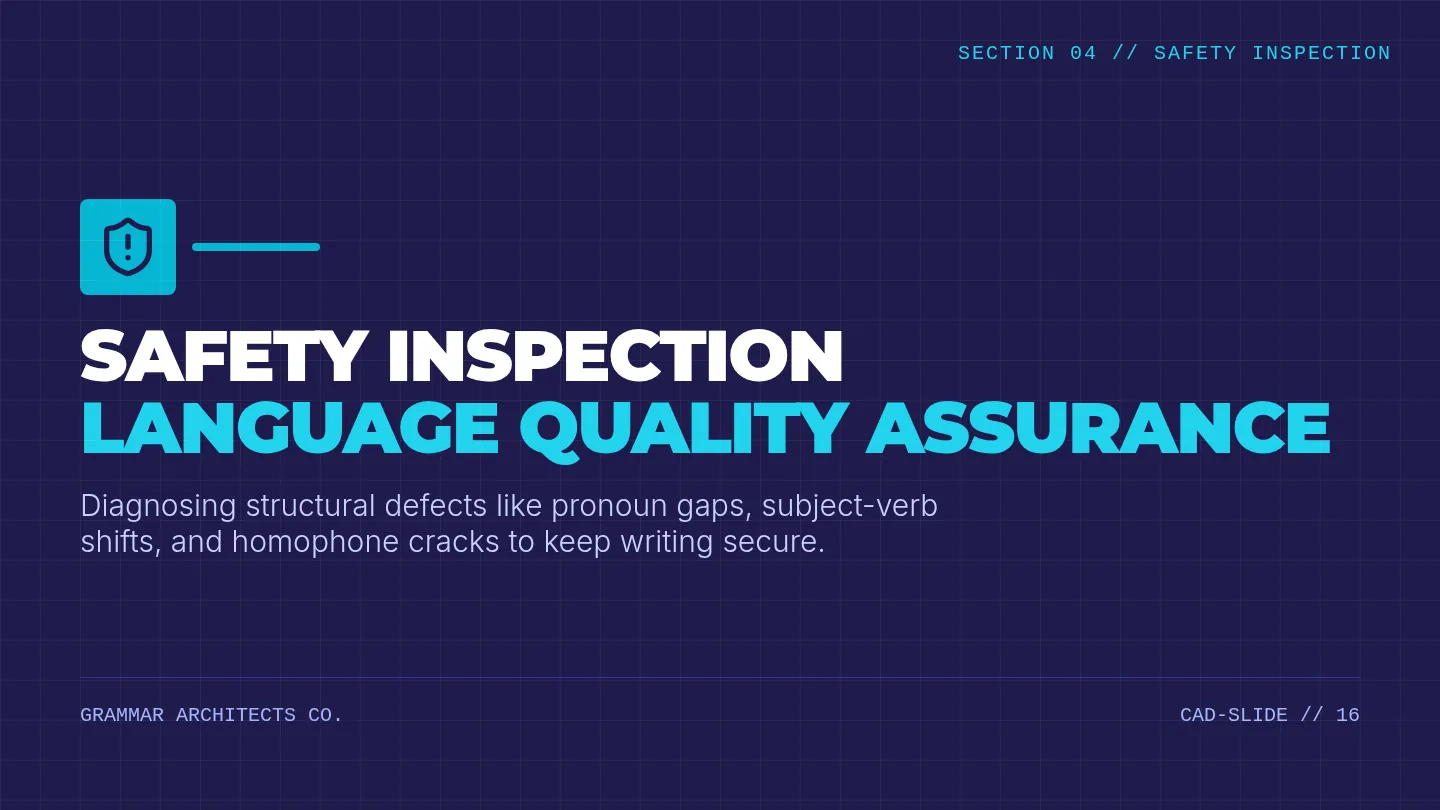 SECTION 04 // SAFETY INSPECTION

SAFETY INSPECTION
LANGUAGE QUALITY ASSURANCE

Diagnosing structural defects like pronoun gaps, subject-verb shifts, and homophone cracks to keep writing secure.

GRAMMAR ARCHITECTS CO.

CAD-SLIDE // 16